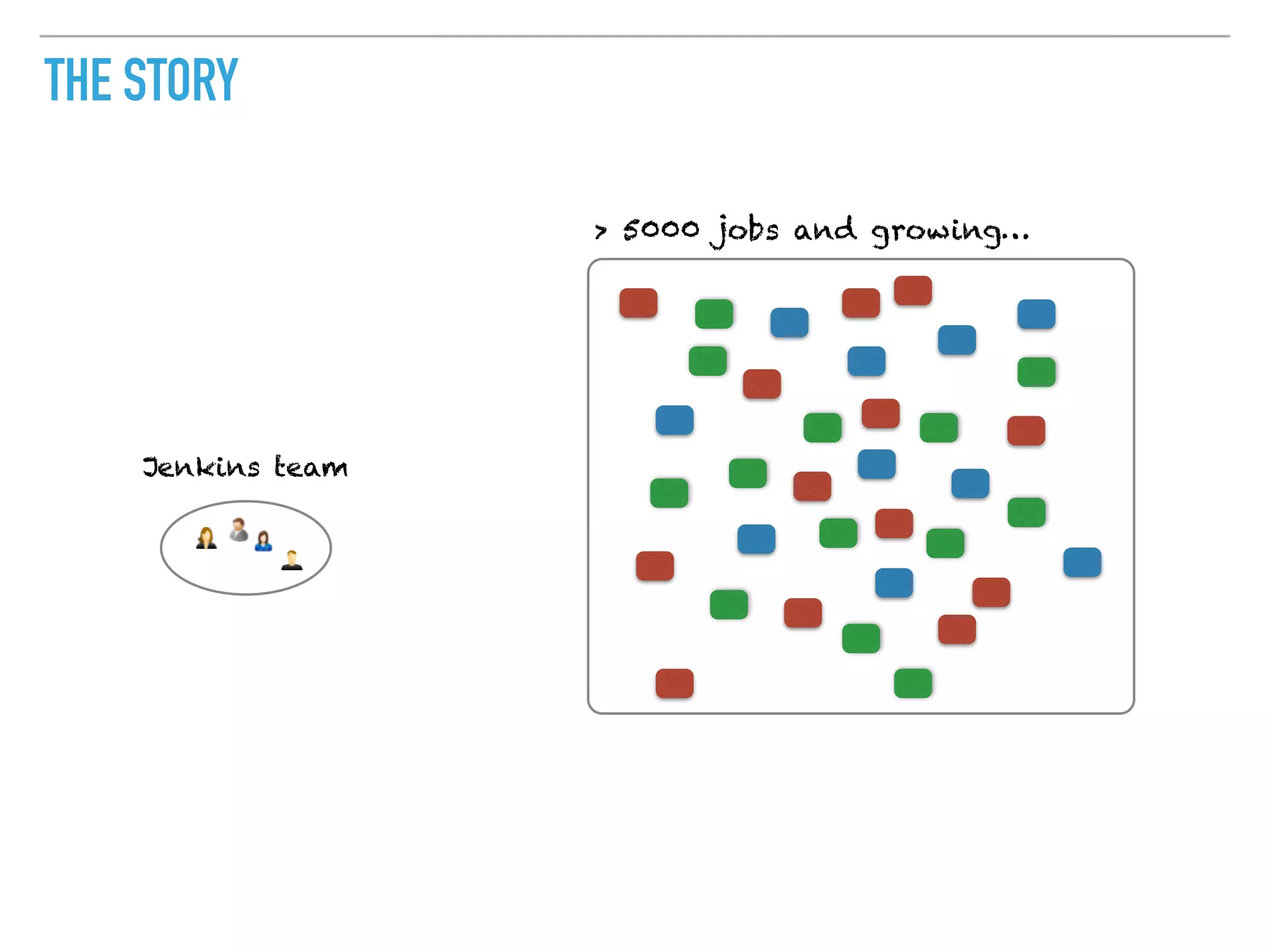 THE STORY

> 5000 jobs and growing...

Jenkins team